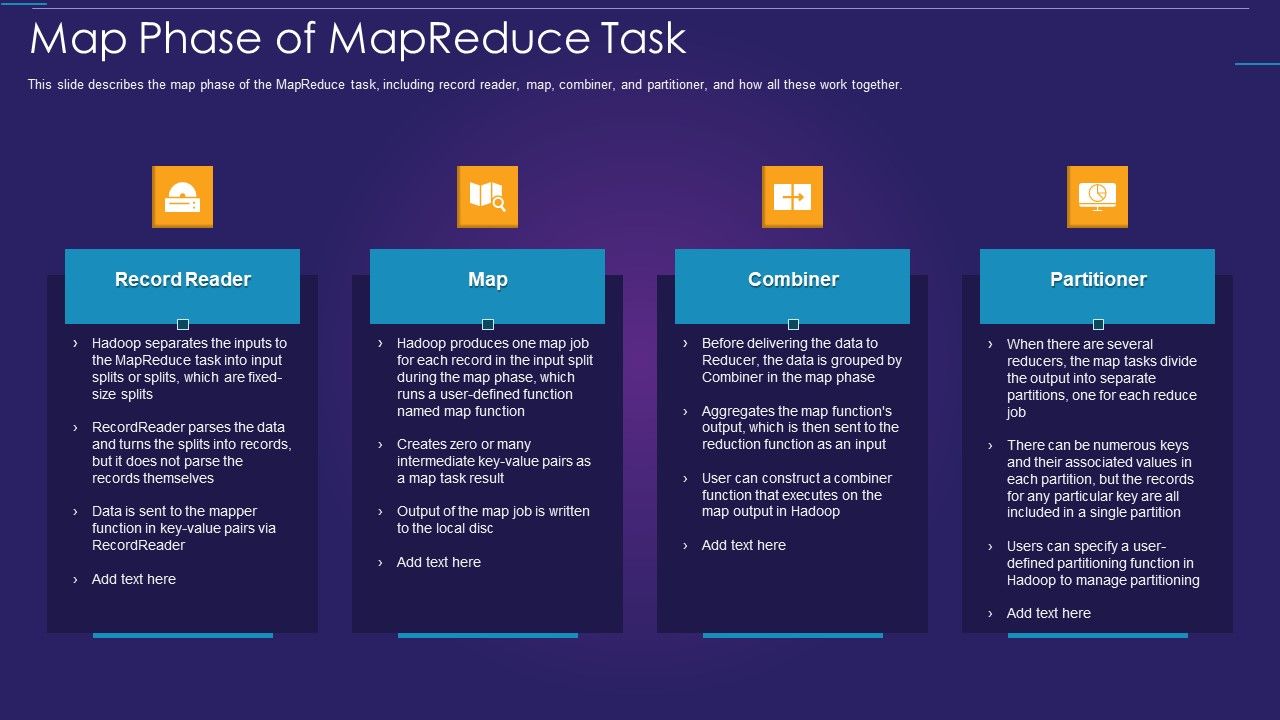 Map Phase of MapReduce Task

This slide describes the map phase of the MapReduce task, including record reader, map, combiner, and partitioner, and how all these work together.

Record Reader

› Hadoop separates the inputs to the MapReduce task into input splits or splits, which are fixed-size splits

› RecordReader parses the data and turns the splits into records, but it does not parse the records themselves

› Data is sent to the mapper function in key-value pairs via RecordReader

› Add text here

Map

› Hadoop produces one map job for each record in the input split during the map phase, which runs a user-defined function named map function

› Creates zero or many intermediate key-value pairs as a map task result

› Output of the map job is written to the local disc

› Add text here

Combiner

› Before delivering the data to Reducer, the data is grouped by Combiner in the map phase

› Aggregates the map function's output, which is then sent to the reduction function as an input

› User can construct a combiner function that executes on the map output in Hadoop

› Add text here

Partitioner

› When there are several reducers, the map tasks divide the output into separate partitions, one for each reduce job

› There can be numerous keys and their associated values in each partition, but the records for any particular key are all included in a single partition

› Users can specify a user-defined partitioning function in Hadoop to manage partitioning

› Add text here